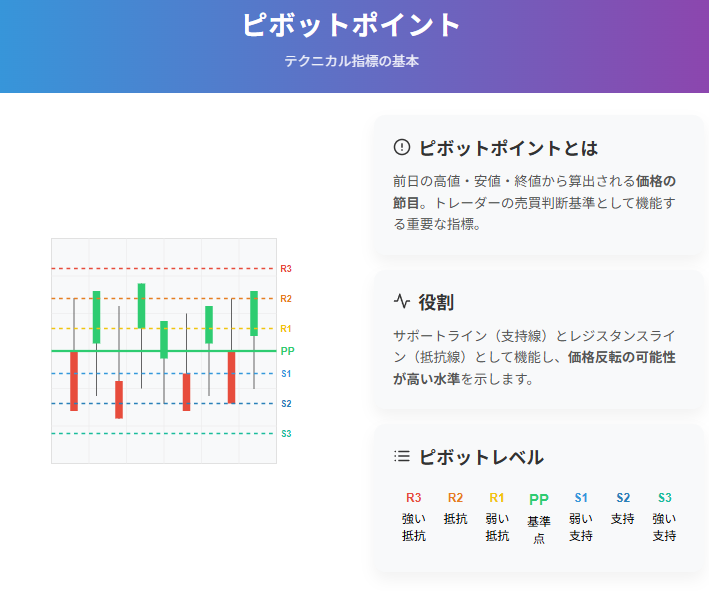 ピボットポイント

テクニカル指標の基本

R3
R2
R1
PP
S1
S2
S3

ピボットポイントとは

前日の高値・安値・終値から算出される価格の節目。トレーダーの売買判断基準として機能する重要な指標。

役割

サポートライン（支持線）とレジスタンスライン（抵抗線）として機能し、価格反転の可能性が高い水準を示します。

ピボットレベル

| R3 | R2 | R1 | PP | S1 | S2 | S3 |
|---|---|---|---|---|---|---|
| 強い抵抗 | 抵抗 | 弱い抵抗 | 基準点 | 弱い支持 | 支持 | 強い支持 |